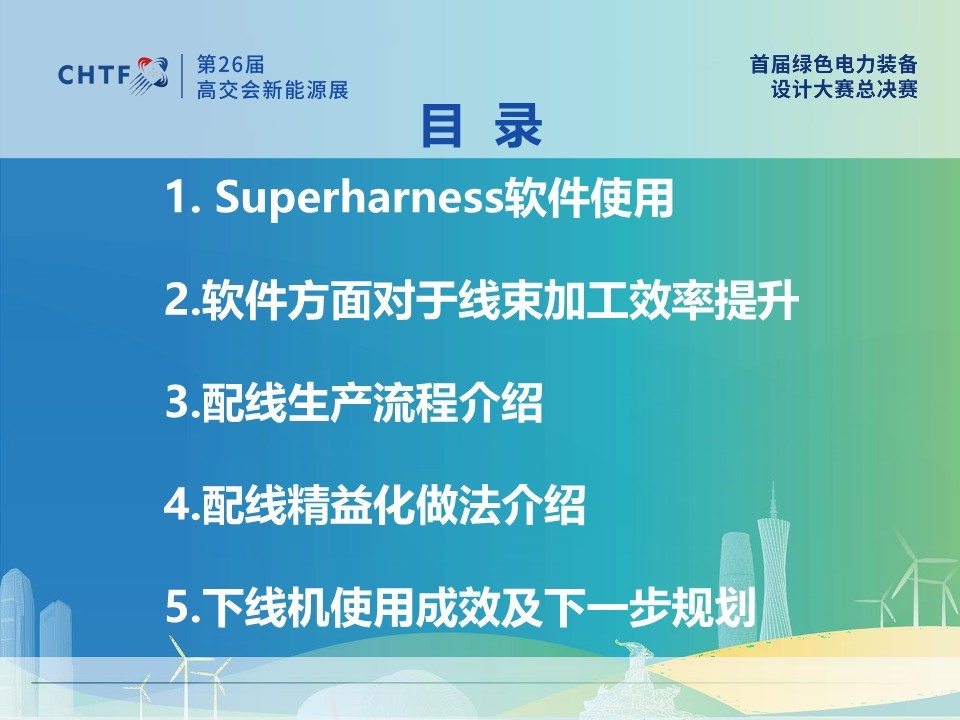 CHTF 第26届 高交会新能源展

首届绿色电力装备 设计大赛总决赛

目 录

1. Superharness软件使用

2.软件方面对于线束加工效率提升

3.配线生产流程介绍

4.配线精益化做法介绍

5.下线机使用成效及下一步规划